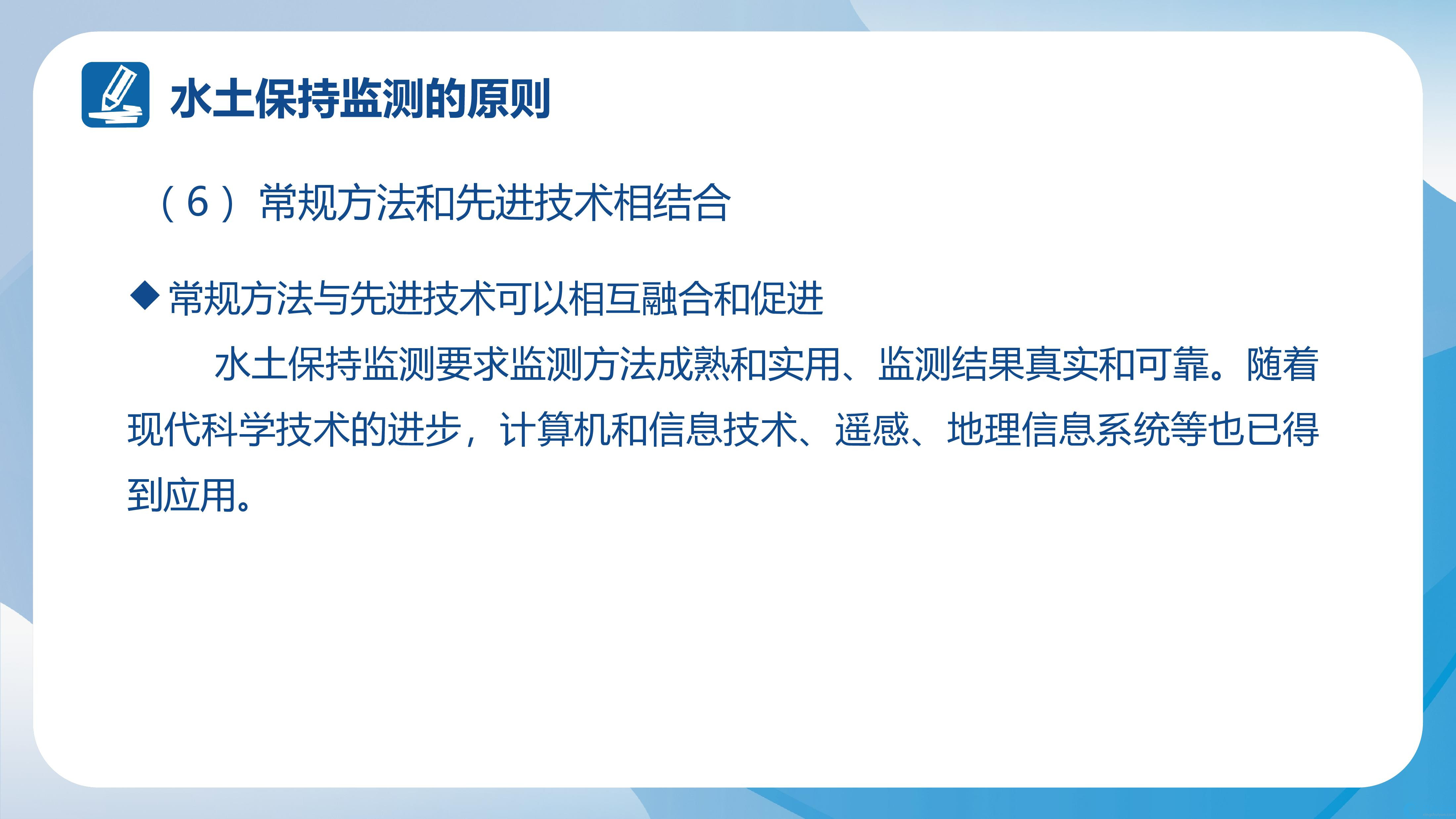 水土保持监测的原则

（6）常规方法和先进技术相结合

◆常规方法与先进技术可以相互融合和促进

水土保持监测要求监测方法成熟和实用、监测结果真实和可靠。随着现代科学技术的进步，计算机和信息技术、遥感、地理信息系统等也已得到应用。